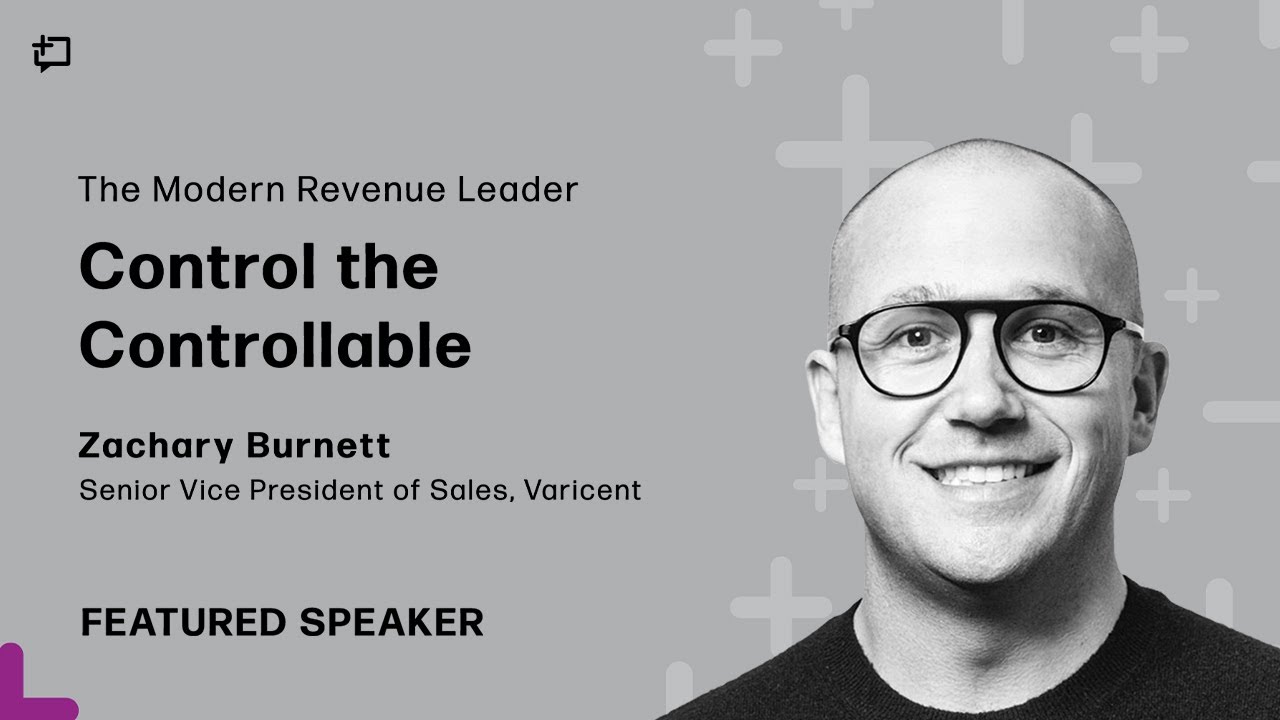 The Modern Revenue Leader

Control the Controllable

Zachary Burnett

Senior Vice President of Sales, Varicent

FEATURED SPEAKER